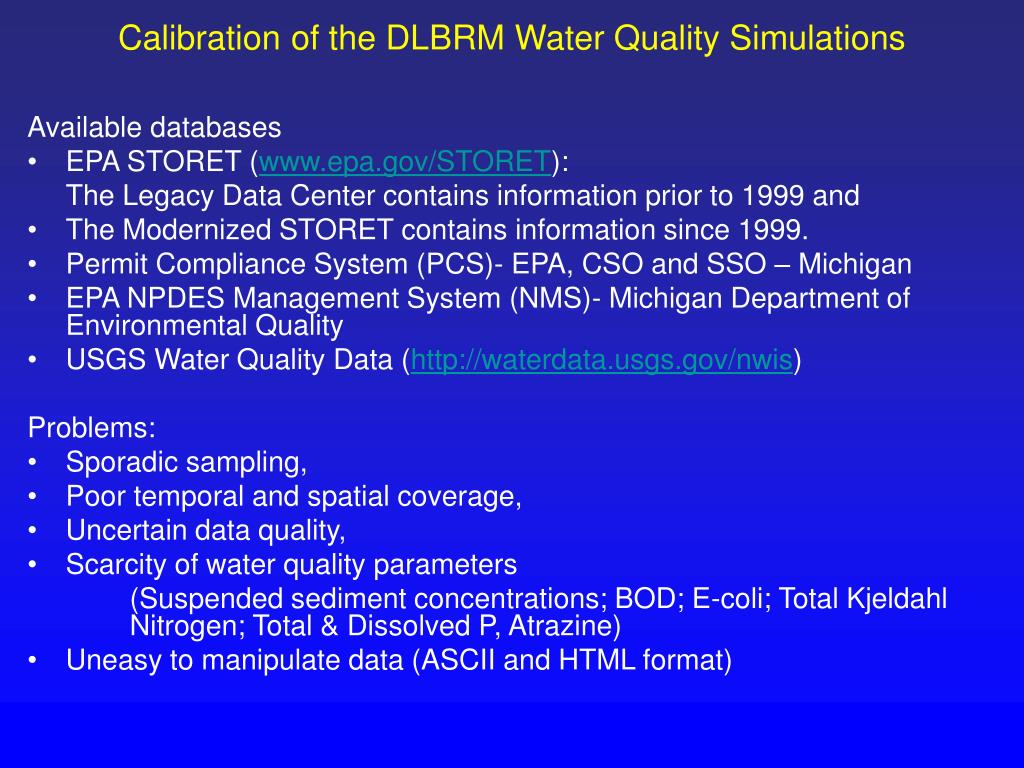 Calibration of the DLBRM Water Quality Simulations

Available databases
• EPA STORET (www.epa.gov/STORET):
The Legacy Data Center contains information prior to 1999 and
• The Modernized STORET contains information since 1999.
• Permit Compliance System (PCS)- EPA, CSO and SSO – Michigan
• EPA NPDES Management System (NMS)- Michigan Department of Environmental Quality
• USGS Water Quality Data (http://waterdata.usgs.gov/nwis)

Problems:
• Sporadic sampling,
• Poor temporal and spatial coverage,
• Uncertain data quality,
• Scarcity of water quality parameters
(Suspended sediment concentrations; BOD; E-coli; Total Kjeldahl Nitrogen; Total & Dissolved P, Atrazine)
• Uneasy to manipulate data (ASCII and HTML format)